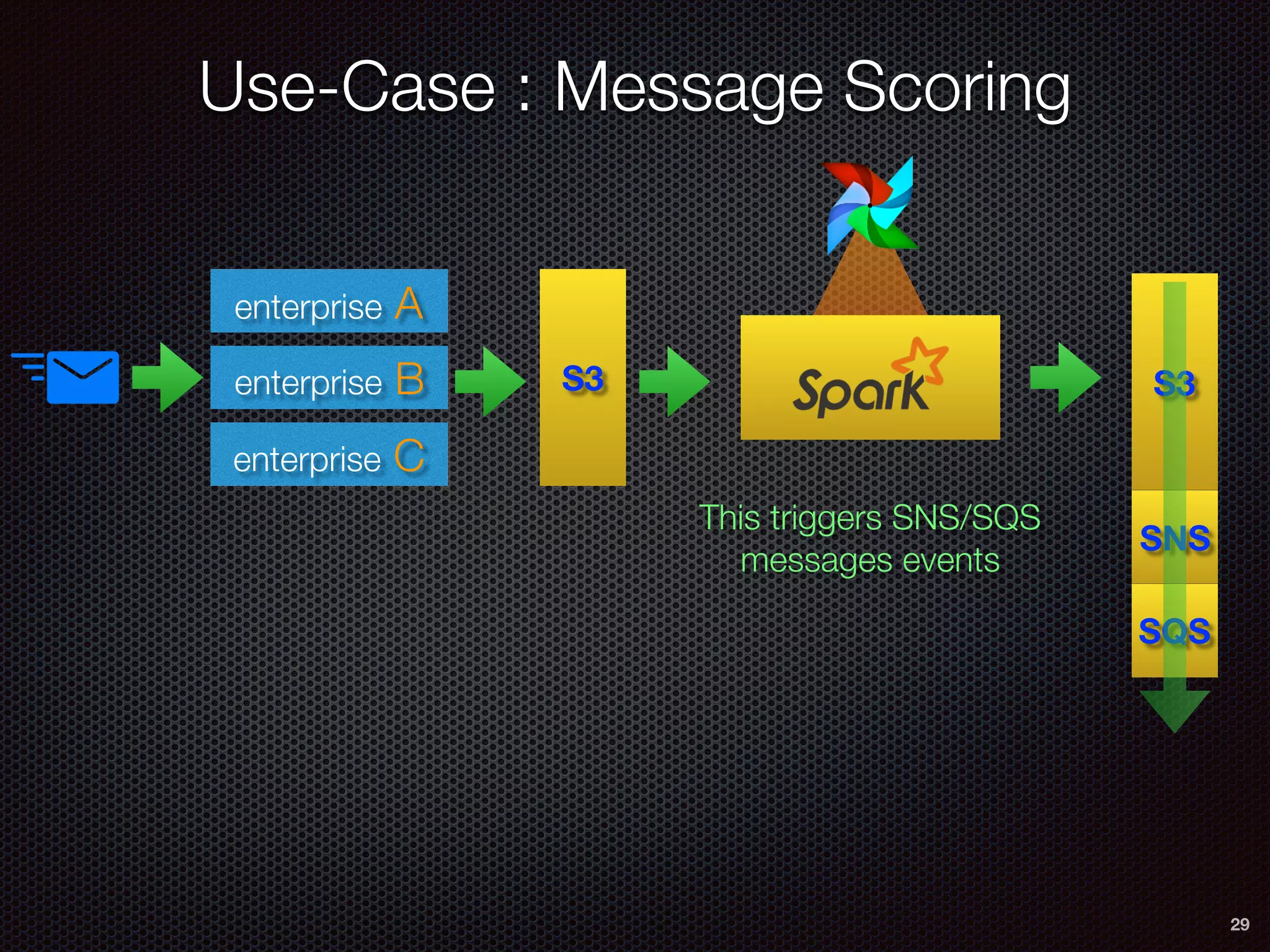 Use-Case : Message Scoring

enterprise A

enterprise B

enterprise C

S3

Spark

S3

SNS

SQS

This triggers SNS/SQS messages events

29